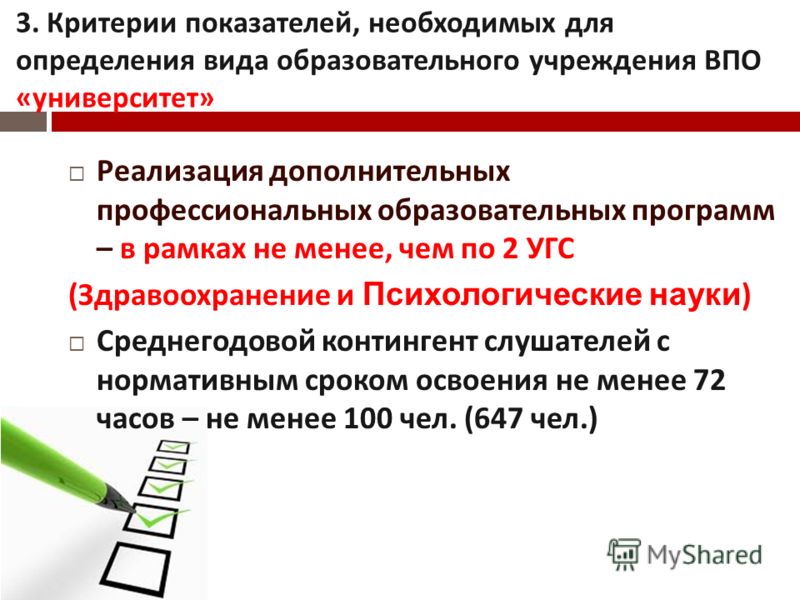 3. Критерии показателей, необходимых для определения вида образовательного учреждения ВПО «университет»

□ Реализация дополнительных профессиональных образовательных программ – в рамках не менее, чем по 2 УГС

(Здравоохранение и Психологические науки)

□ Среднегодовой контингент слушателей с нормативным сроком освоения не менее 72 часов – не менее 100 чел. (647 чел.)

MyShared